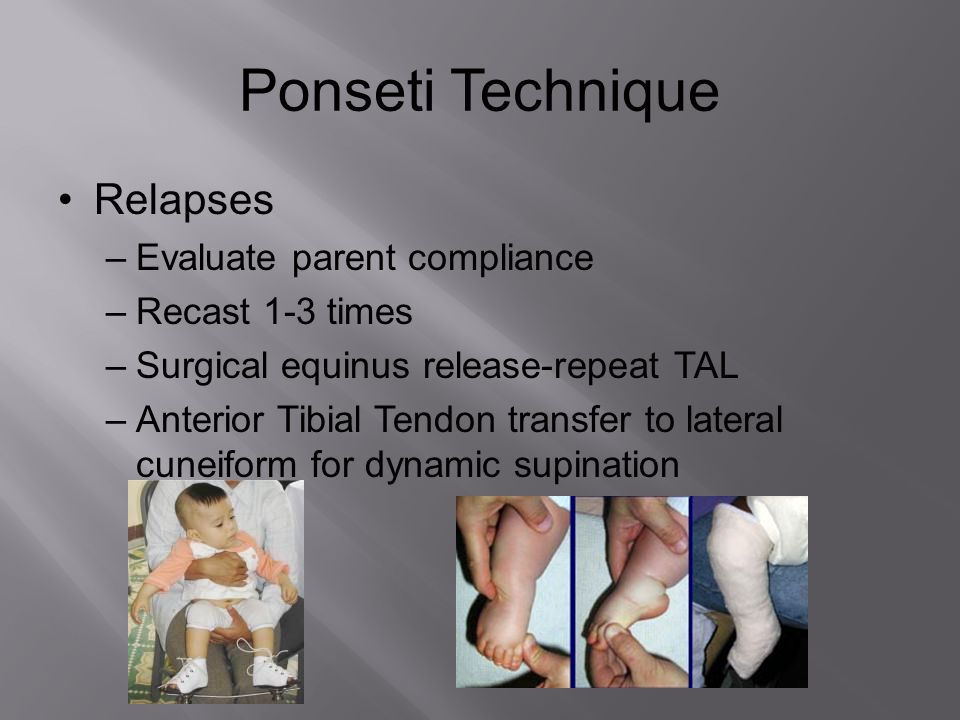 Ponseti Technique

• Relapses
– Evaluate parent compliance
– Recast 1-3 times
– Surgical equinus release-repeat TAL
– Anterior Tibial Tendon transfer to lateral cuneiform for dynamic supination